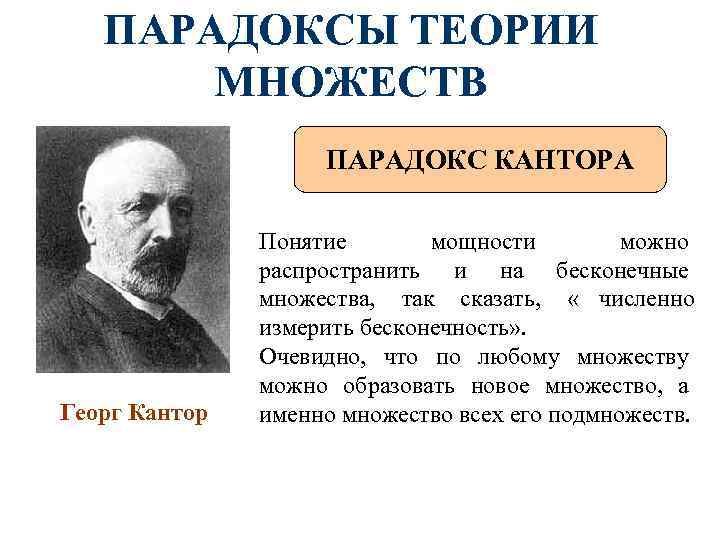 ПАРАДОКСЫ ТЕОРИИ МНОЖЕСТВ

ПАРАДОКС КАНТОРА

Понятие мощности можно распространить и на бесконечные множества, так сказать, « численно измерить бесконечность».

Очевидно, что по любому множеству можно образовать новое множество, а именно множество всех его подмножеств.

Георг Кантор